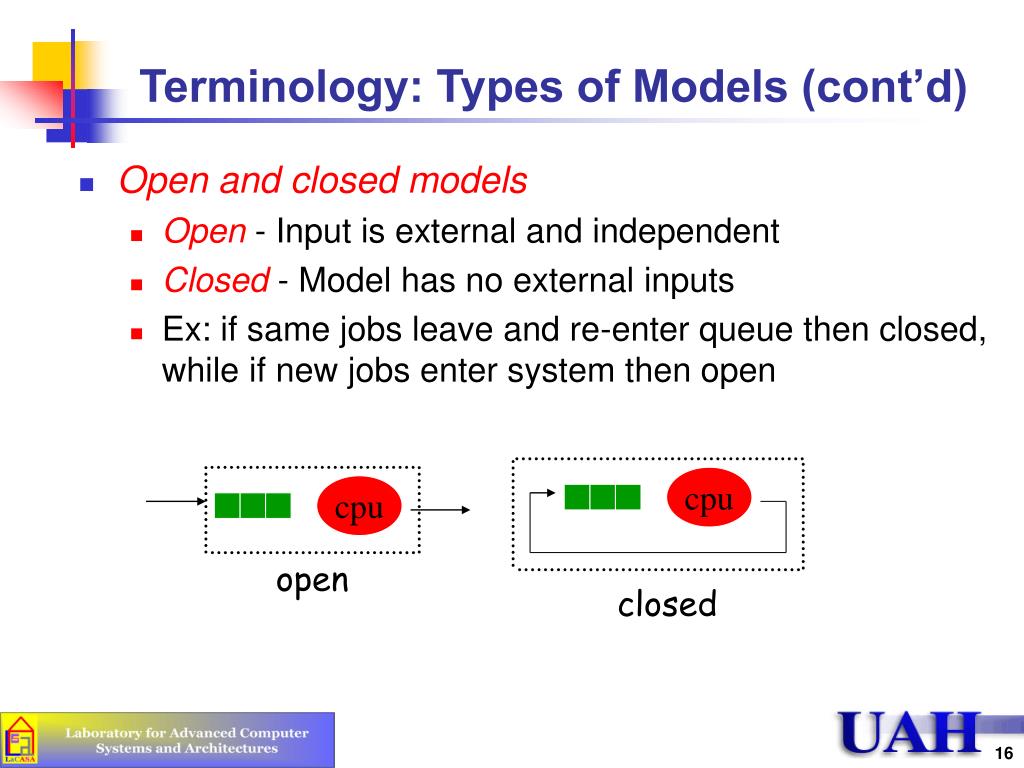 Terminology: Types of Models (cont'd)

Open and closed models

Open - Input is external and independent

Closed - Model has no external inputs

Ex: if same jobs leave and re-enter queue then closed, while if new jobs enter system then open

cpu

open

cpu

closed

LaCASA

Laboratory for Advanced Computer Systems and Architectures

UAH

16